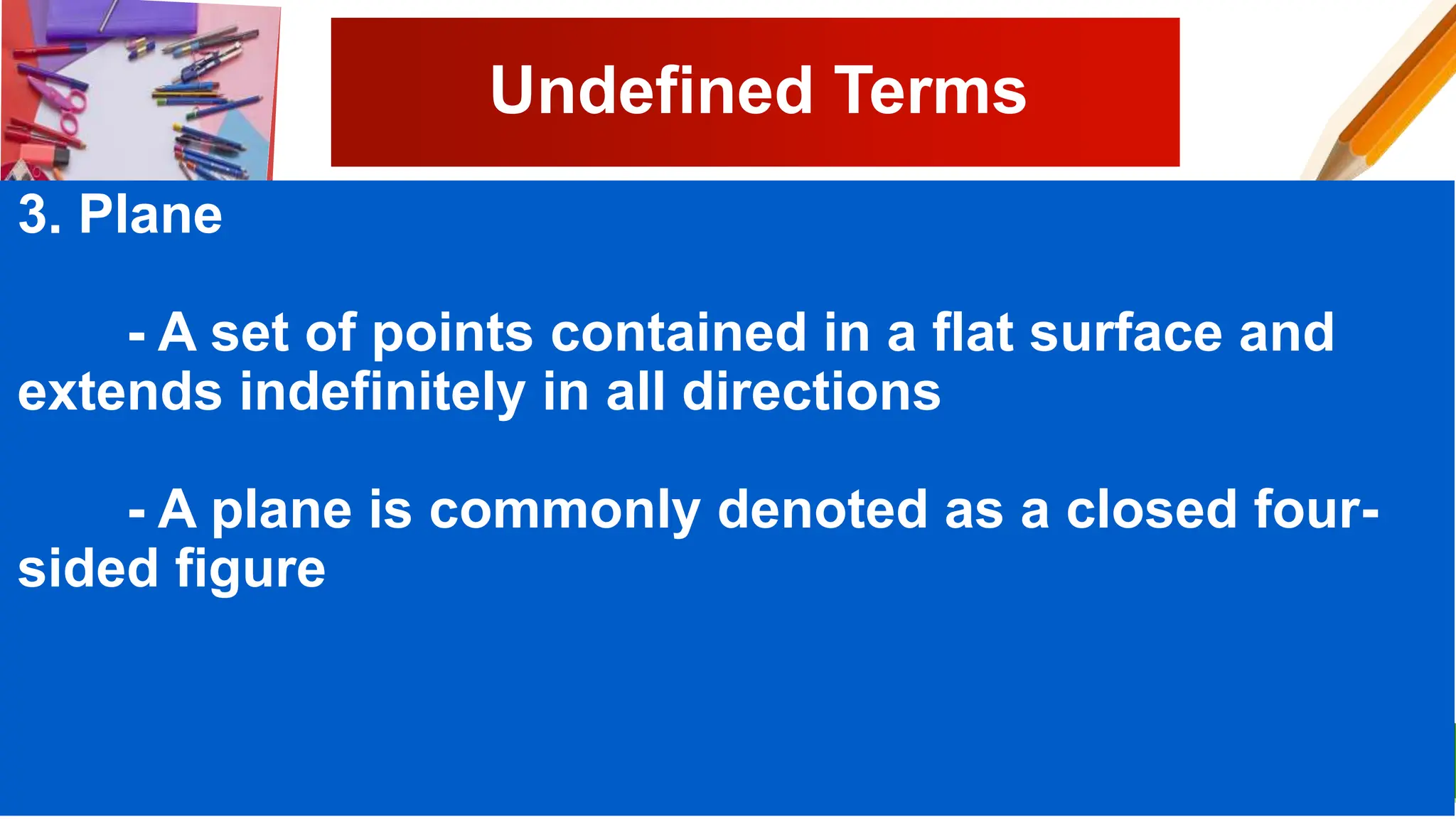 Undefined Terms

3. Plane

- A set of points contained in a flat surface and extends indefinitely in all directions

- A plane is commonly denoted as a closed four-sided figure